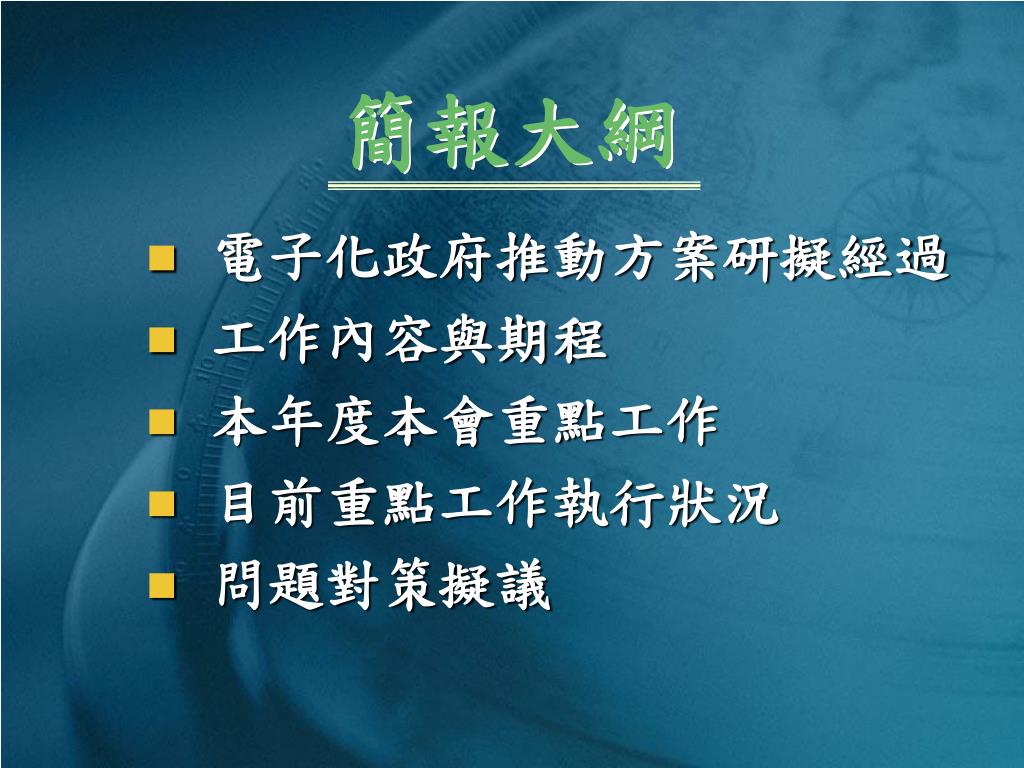 簡報大綱

- 電子化政府推動方案研擬經過
- 工作內容與期程
- 本年度本會重點工作
- 目前重點工作執行狀況
- 問題對策擬議